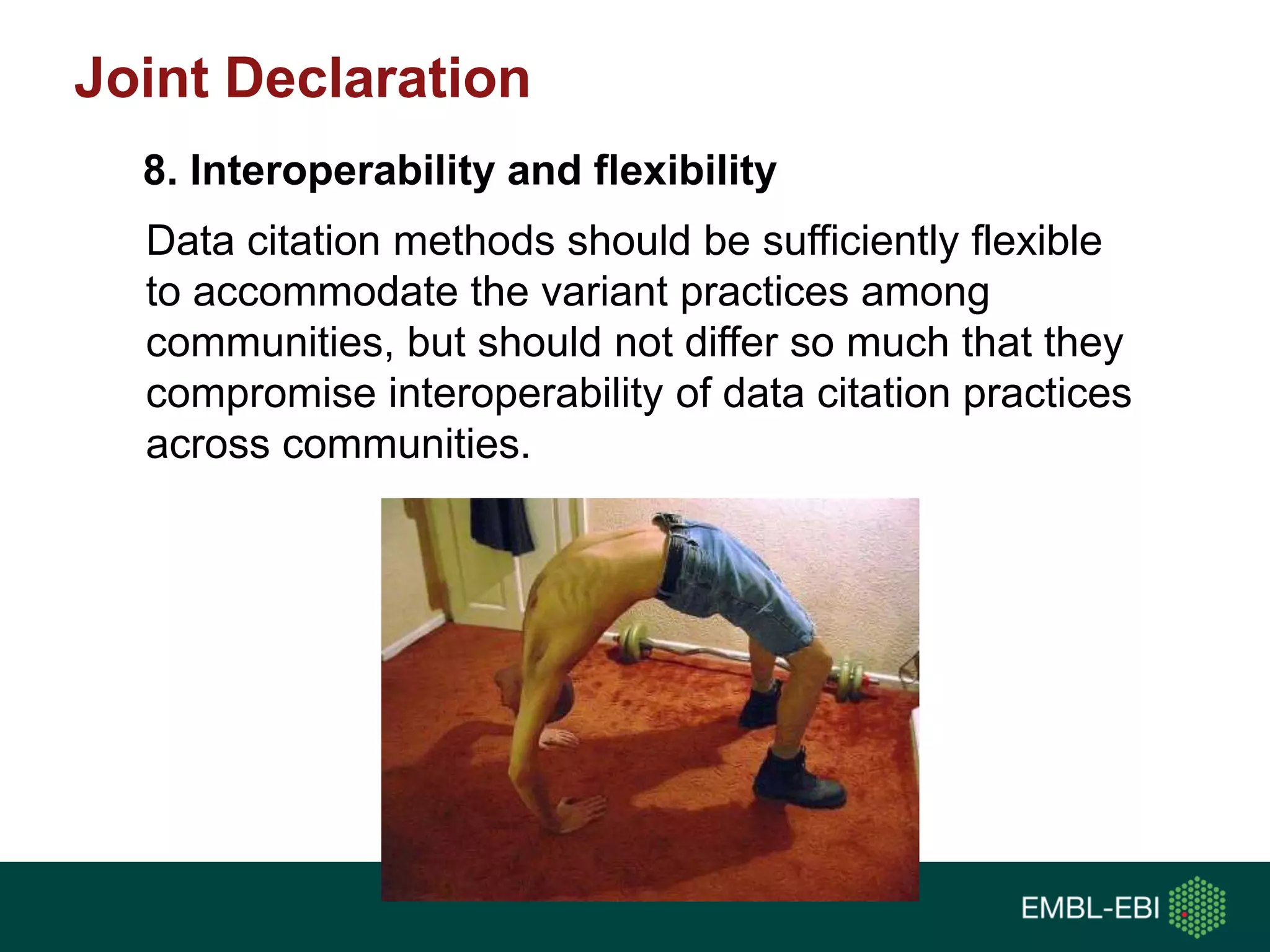 Joint Declaration

8. Interoperability and flexibility

Data citation methods should be sufficiently flexible to accommodate the variant practices among communities, but should not differ so much that they compromise interoperability of data citation practices across communities.

EMBL-EBI